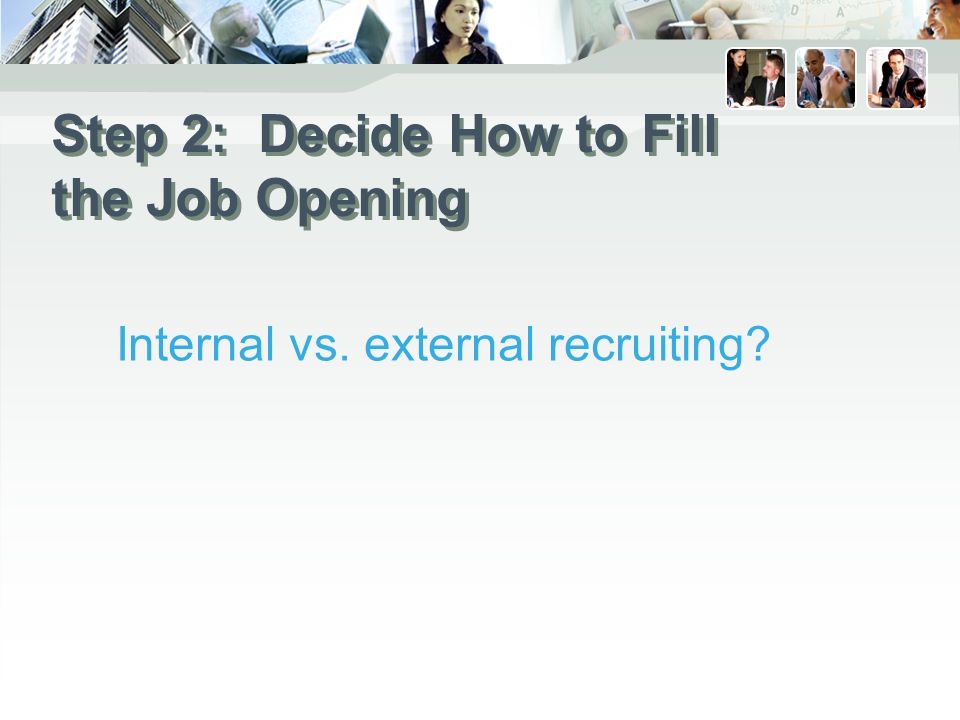 Step 2: Decide How to Fill the Job Opening

Internal vs. external recruiting?